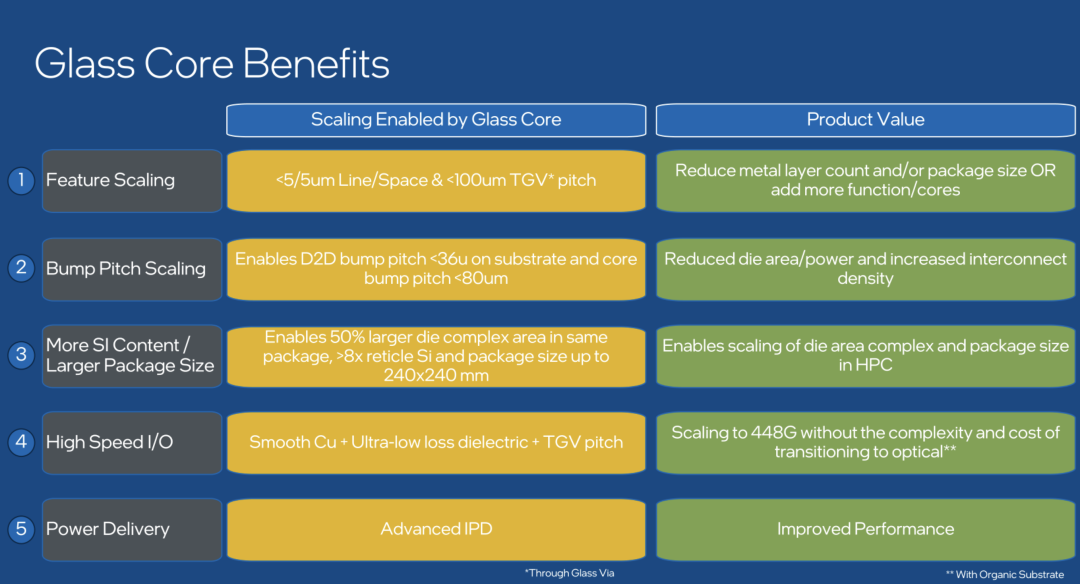 Glass Core Benefits

| | | Scaling Enabled by Glass Core | Product Value |
|---|---|---|---|
| 1 | Feature Scaling | <5/5um Line/Space & <100um TGV* pitch | Reduce metal layer count and/or package size OR add more function/cores |
| 2 | Bump Pitch Scaling | Enables D2D bump pitch <36u on substrate and core bump pitch <80um | Reduced die area/power and increased interconnect density |
| 3 | More SI Content / Larger Package Size | Enables 50% larger die complex area in same package, >8x reticle Si and package size up to 240x240 mm | Enables scaling of die area complex and package size in HPC |
| 4 | High Speed I/O | Smooth Cu + Ultra-low loss dielectric + TGV pitch | Scaling to 448G without the complexity and cost of transitioning to optical** |
| 5 | Power Delivery | Advanced IPD | Improved Performance |

*Through Glass Via

** With Organic Substrate